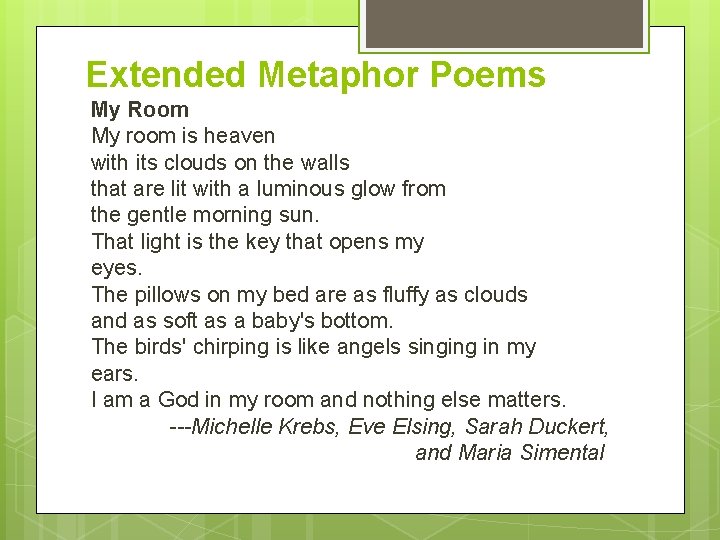 Extended Metaphor Poems

My Room
My room is heaven
with its clouds on the walls
that are lit with a luminous glow from
the gentle morning sun.
That light is the key that opens my
eyes.
The pillows on my bed are as fluffy as clouds
and as soft as a baby's bottom.
The birds' chirping is like angels singing in my
ears.
I am a God in my room and nothing else matters.
---Michelle Krebs, Eve Elsing, Sarah Duckert, and Maria Simental